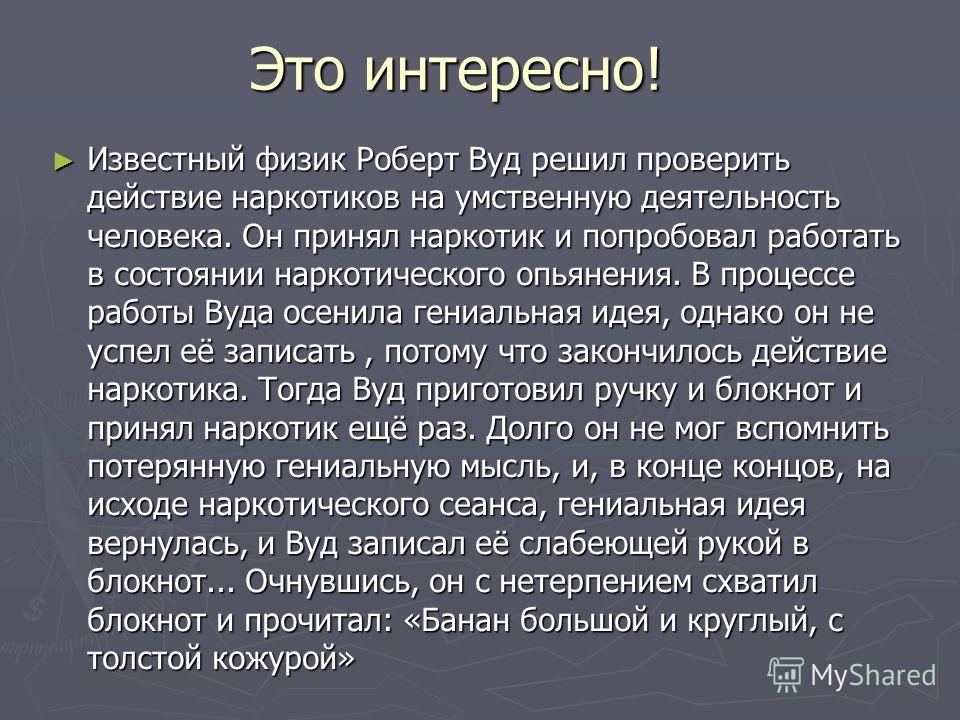 Это интересно!

► Известный физик Роберт Вуд решил проверить действие наркотиков на умственную деятельность человека. Он принял наркотик и попробовал работать в состоянии наркотического опьянения. В процессе работы Вуда осенила гениальная идея, однако он не успел её записать , потому что закончилось действие наркотика. Тогда Вуд приготовил ручку и блокнот и принял наркотик ещё раз. Долго он не мог вспомнить потерянную гениальную мысль, и, в конце концов, на исходе наркотического сеанса, гениальная идея вернулась, и Вуд записал её слабеющей рукой в блокнот... Очнувшись, он с нетерпением схватил блокнот и прочитал: «Банан большой и круглый, с толстой кожурой»

MyShared